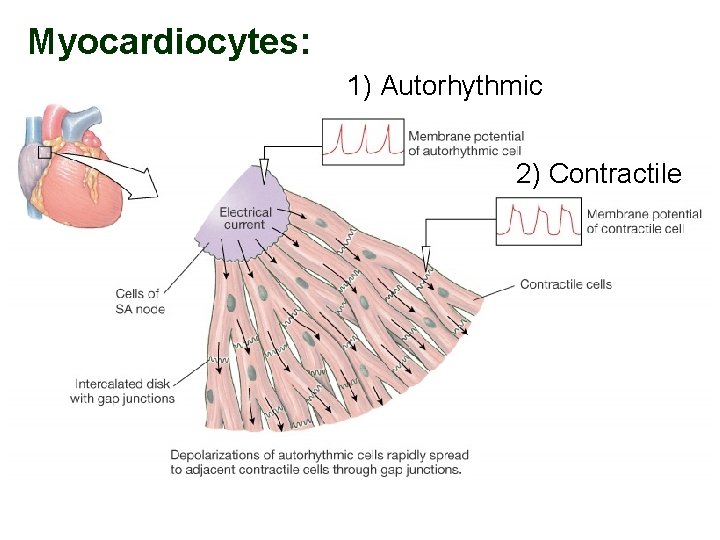 Myocardiocytes:

1) Autorhythmic

Membrane potential of autorhythmic cell

2) Contractile

Membrane potential of contractile cell

Electrical current

Cells of SA node

Contractile cells

Intercalated disk with gap junctions

Depolarizations of autorhythmic cells rapidly spread to adjacent contractile cells through gap junctions.